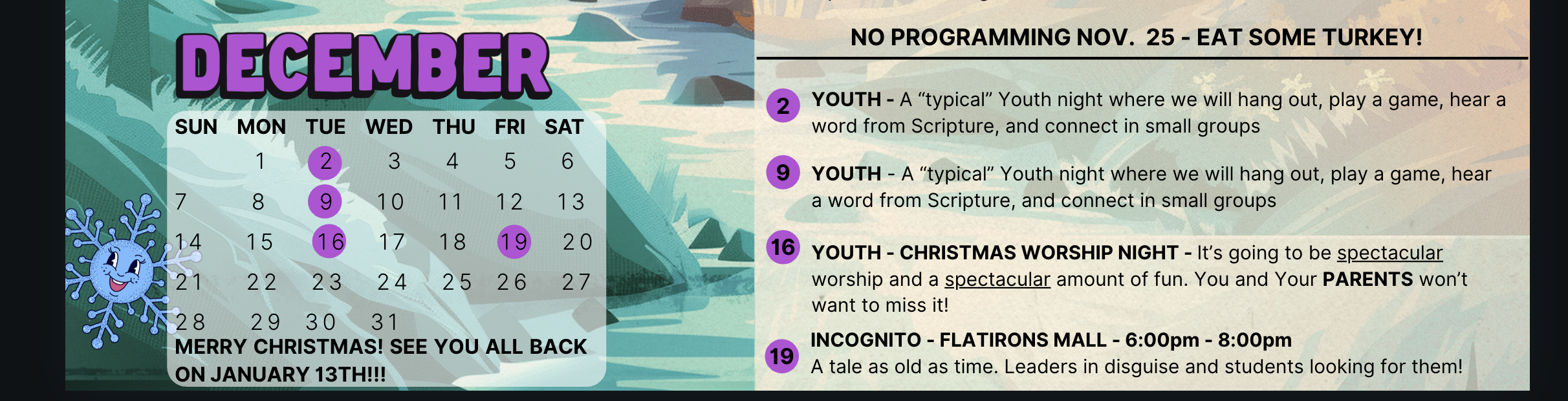 DECEMBER

| SUN | MON | TUE | WED | THU | FRI | SAT |
|---|---|---|---|---|---|---|
| | 1 | 2 | 3 | 4 | 5 | 6 |
| 7 | 8 | 9 | 10 | 11 | 12 | 13 |
| 14 | 15 | 16 | 17 | 18 | 19 | 20 |
| 21 | 22 | 23 | 24 | 25 | 26 | 27 |
| 28 | 29 | 30 | 31 | | | |

MERRY CHRISTMAS! SEE YOU ALL BACK ON JANUARY 13TH!!!

NO PROGRAMMING NOV. 25 - EAT SOME TURKEY!

2 YOUTH - A “typical” Youth night where we will hang out, play a game, hear a word from Scripture, and connect in small groups

9 YOUTH - A “typical” Youth night where we will hang out, play a game, hear a word from Scripture, and connect in small groups

16 YOUTH - CHRISTMAS WORSHIP NIGHT - It’s going to be spectacular worship and a spectacular amount of fun. You and Your PARENTS won’t want to miss it!

19 INCOGNITO - FLATIRONS MALL - 6:00pm - 8:00pm
A tale as old as time. Leaders in disguise and students looking for them!